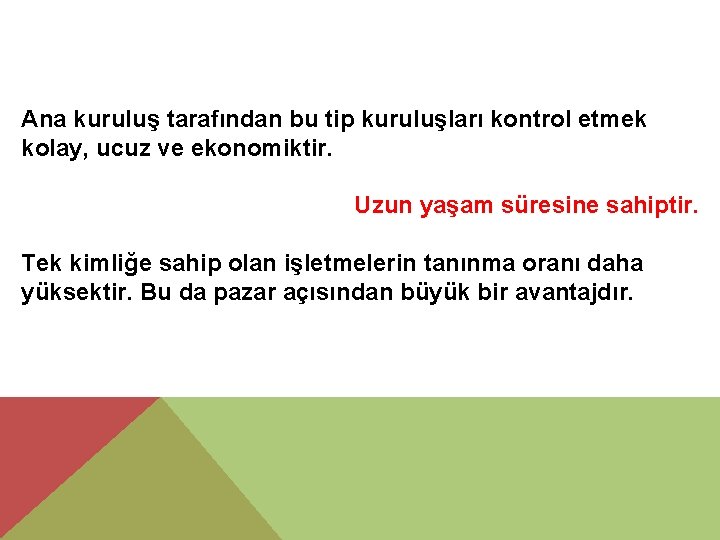 Ana kuruluş tarafından bu tip kuruluşları kontrol etmek kolay, ucuz ve ekonomiktir.

Uzun yaşam süresine sahiptir.

Tek kimliğe sahip olan işletmelerin tanınma oranı daha yüksektir. Bu da pazar açısından büyük bir avantajdır.